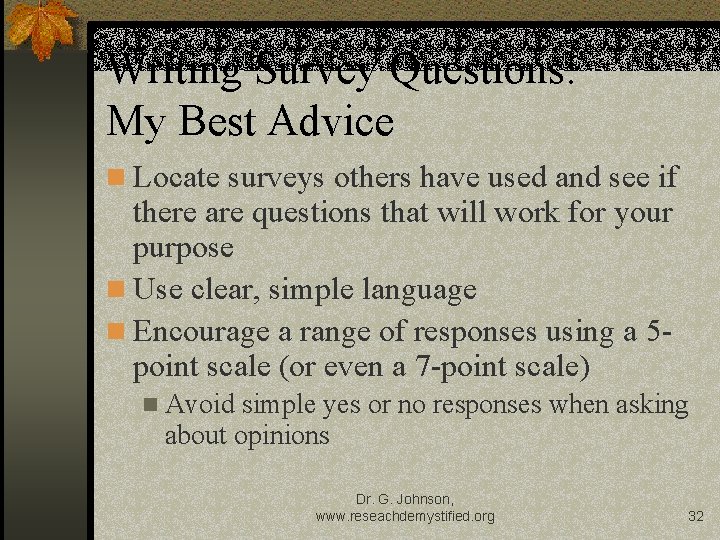 Writing Survey Questions: My Best Advice

Locate surveys others have used and see if there are questions that will work for your purpose

Use clear, simple language

Encourage a range of responses using a 5-point scale (or even a 7-point scale)

Avoid simple yes or no responses when asking about opinions

Dr. G. Johnson, www.reseachdemystified.org

32